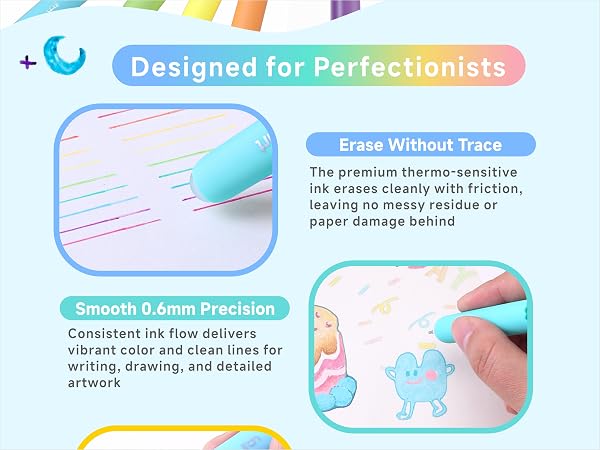 Designed for Perfectionists

Erase Without Trace

The premium thermo-sensitive ink erases cleanly with friction, leaving no messy residue or paper damage behind

Smooth 0.6mm Precision

Consistent ink flow delivers vibrant color and clean lines for writing, drawing, and detailed artwork